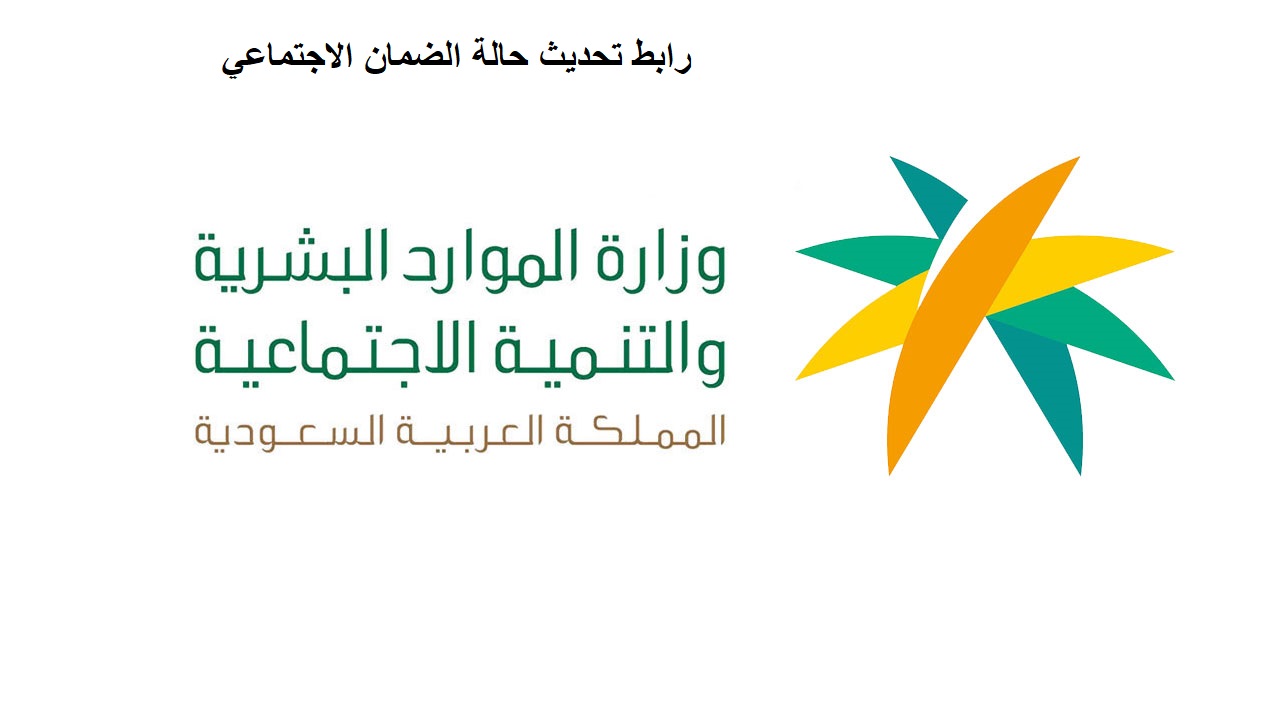 رابط تحديث حالة الضمان الاجتماعي

وزارة الموارد البشرية
والتنمية الاجتماعية
المملكة العربية السعودية